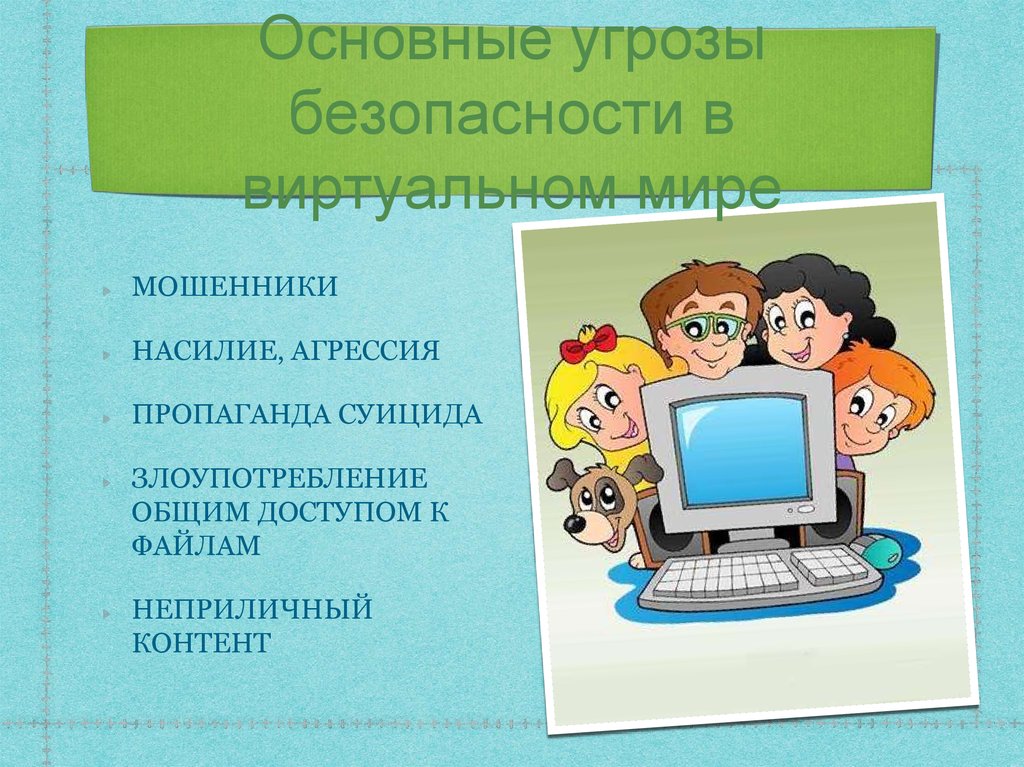 Основные угрозы безопасности в виртуальном мире

МОШЕННИКИ

НАСИЛИЕ, АГРЕССИЯ

ПРОПАГАНДА СУИЦИДА

ЗЛОУПОТРЕБЛЕНИЕ ОБЩИМ ДОСТУПОМ К ФАЙЛАМ

НЕПРИЛИЧНЫЙ КОНТЕНТ